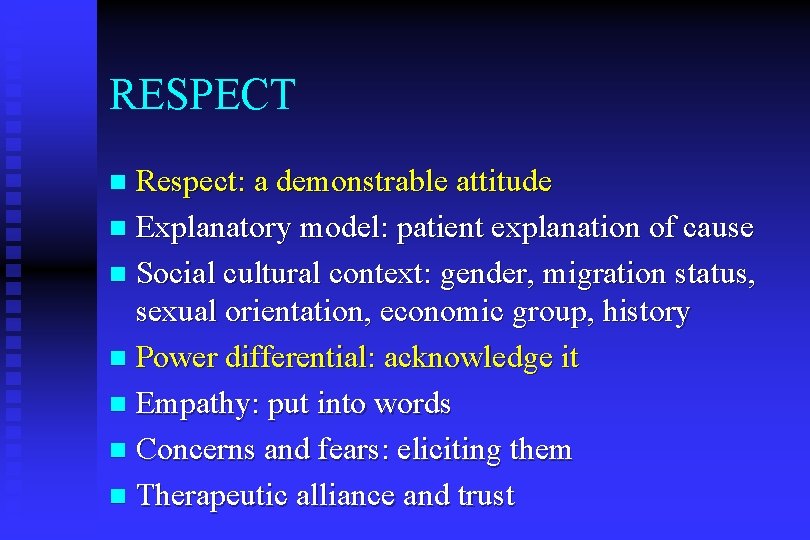 RESPECT

- Respect: a demonstrable attitude
- Explanatory model: patient explanation of cause
- Social cultural context: gender, migration status, sexual orientation, economic group, history
- Power differential: acknowledge it
- Empathy: put into words
- Concerns and fears: eliciting them
- Therapeutic alliance and trust